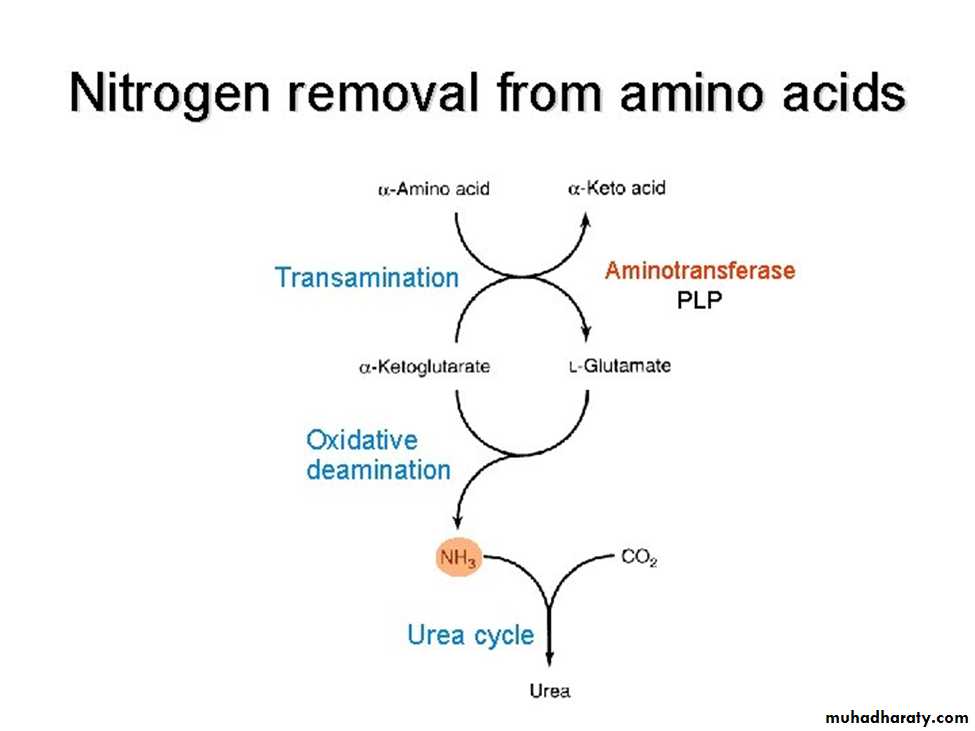 Nitrogen removal from amino acids

α-Amino acid

α-Keto acid

Transamination

Aminotransferase
PLP

α-Ketoglutarate

L-Glutamate

Oxidative deamination

$NH_3$

$CO_2$

Urea cycle

Urea

muhadharaty.com